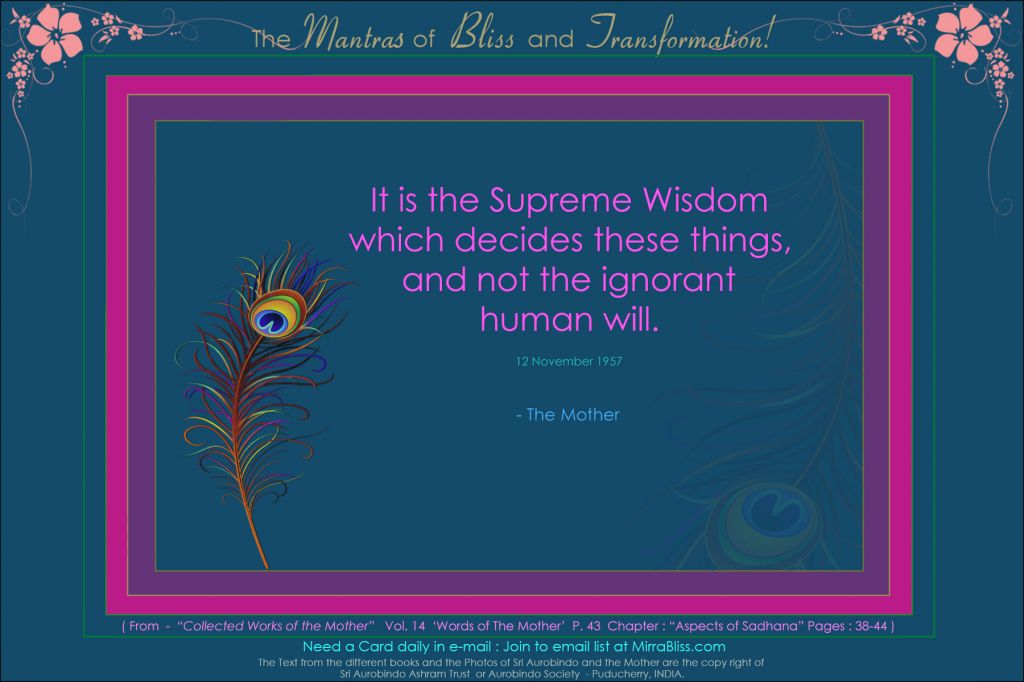 The Mantras of Bliss and Transformation!

It is the Supreme Wisdom which decides these things, and not the ignorant human will.

12 November 1957

- The Mother

( From - "Collected Works of the Mother" Vol. 14 'Words of The Mother' P. 43 Chapter : "Aspects of Sadhana" Pages : 38-44 )

Need a Card daily in e-mail : Join to email list at MirraBliss.com

The Text from the different books and the Photos of Sri Aurobindo and the Mother are the copy right of Sri Aurobindo Ashram Trust or Aurobindo Society - Puducherry, INDIA.